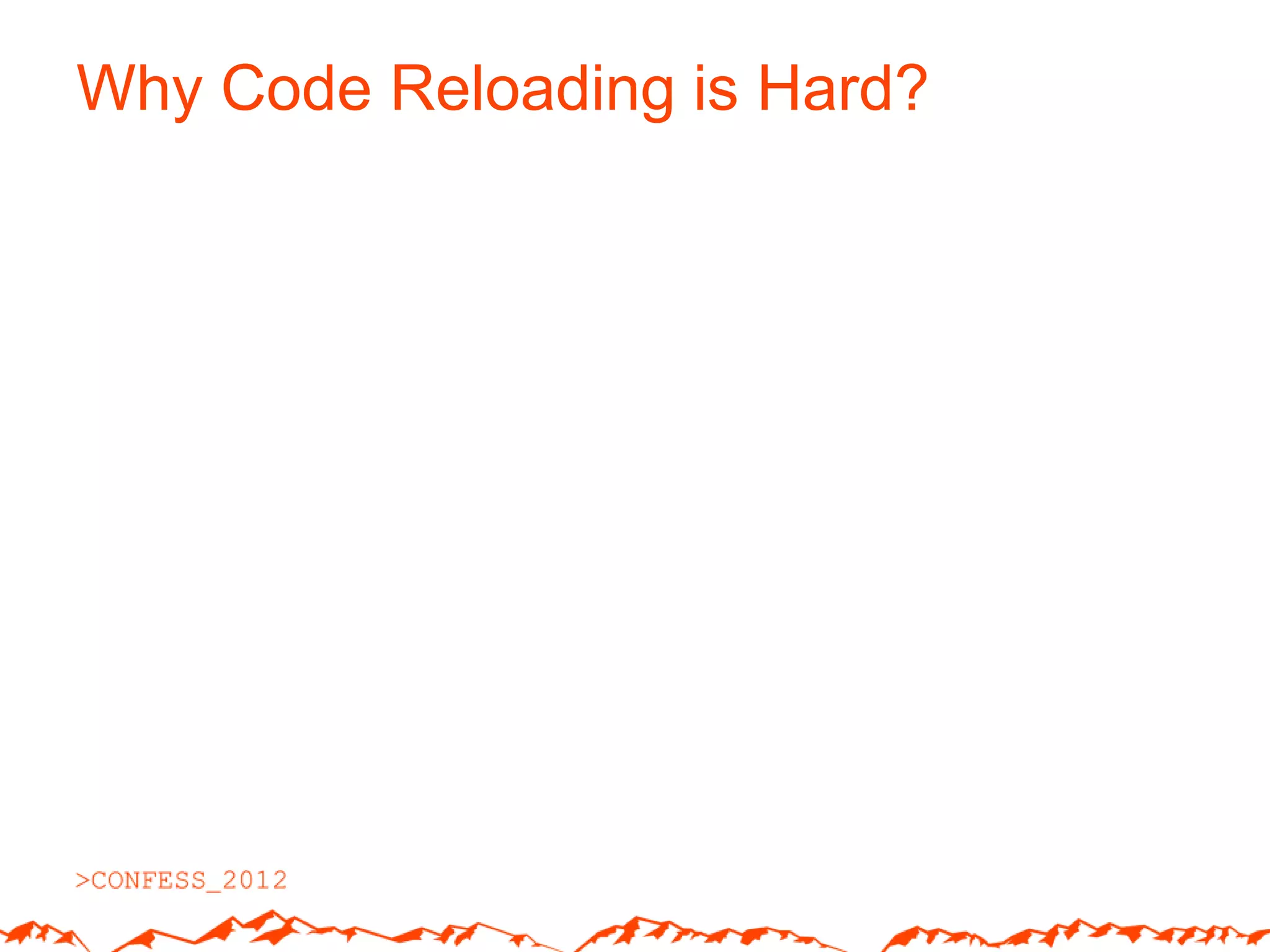 Why Code Reloading is Hard?

>CONFESS_2012